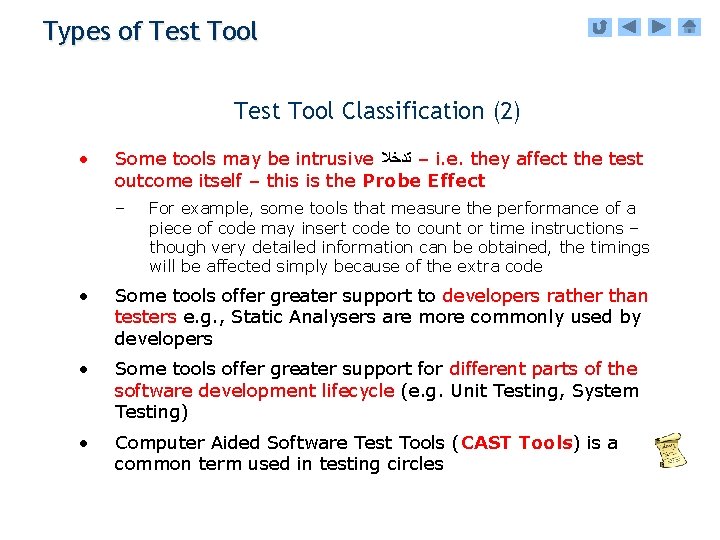 Types of Test Tool

Test Tool Classification (2)

• Some tools may be intrusive تدخلا – i.e. they affect the test outcome itself – this is the Probe Effect

– For example, some tools that measure the performance of a piece of code may insert code to count or time instructions – though very detailed information can be obtained, the timings will be affected simply because of the extra code

• Some tools offer greater support to developers rather than testers e.g., Static Analysers are more commonly used by developers

• Some tools offer greater support for different parts of the software development lifecycle (e.g. Unit Testing, System Testing)

• Computer Aided Software Test Tools (CAST Tools) is a common term used in testing circles